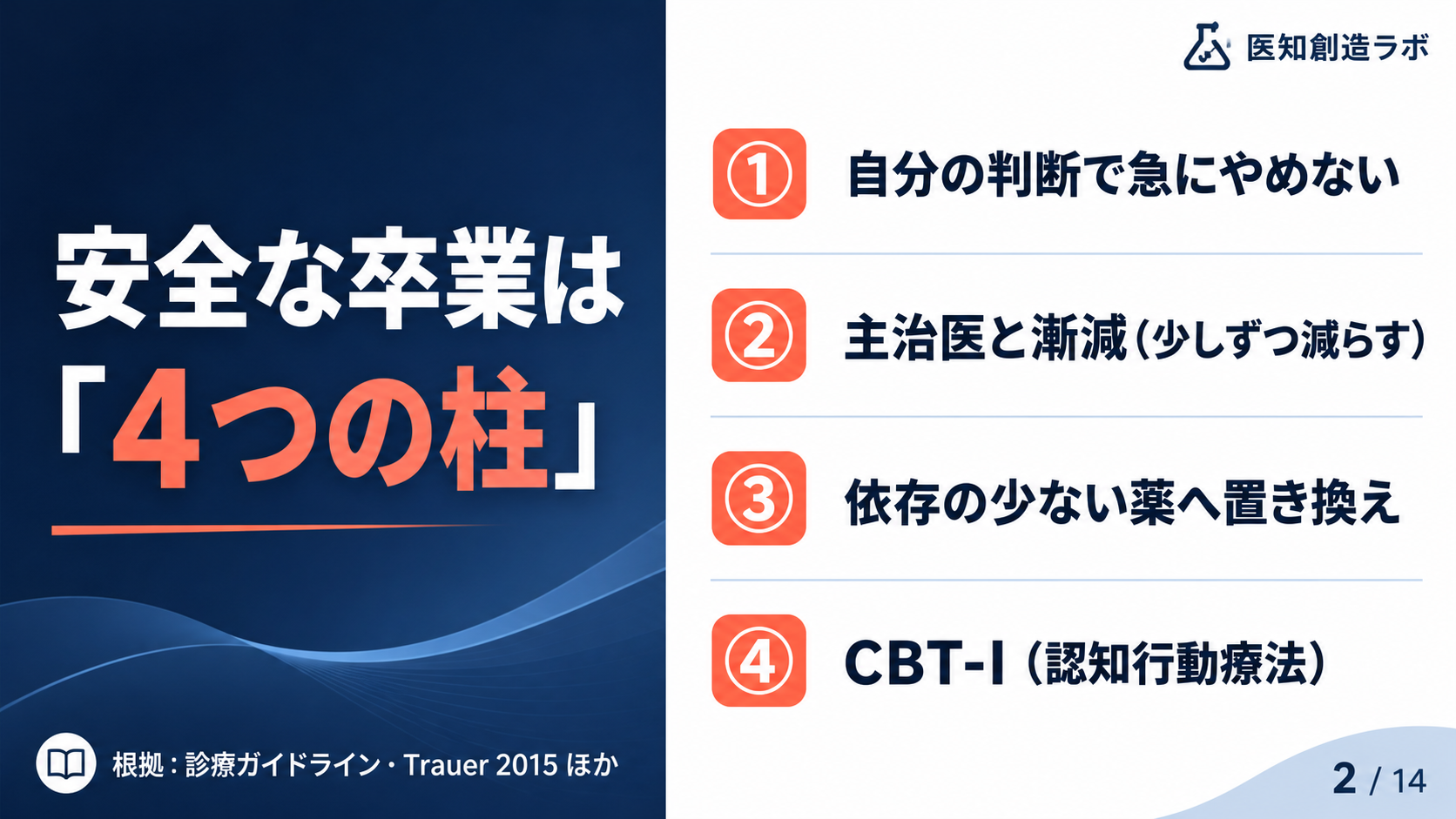 安全な卒業は
「4つの柱」

根拠：診療ガイドライン・Trauer 2015 ほか

医知創造ラボ

① 自分の判断で急にやめない

② 主治医と漸減（少しずつ減らす）

③ 依存の少ない薬へ置き換え

④ CBT-I（認知行動療法）

2 / 14